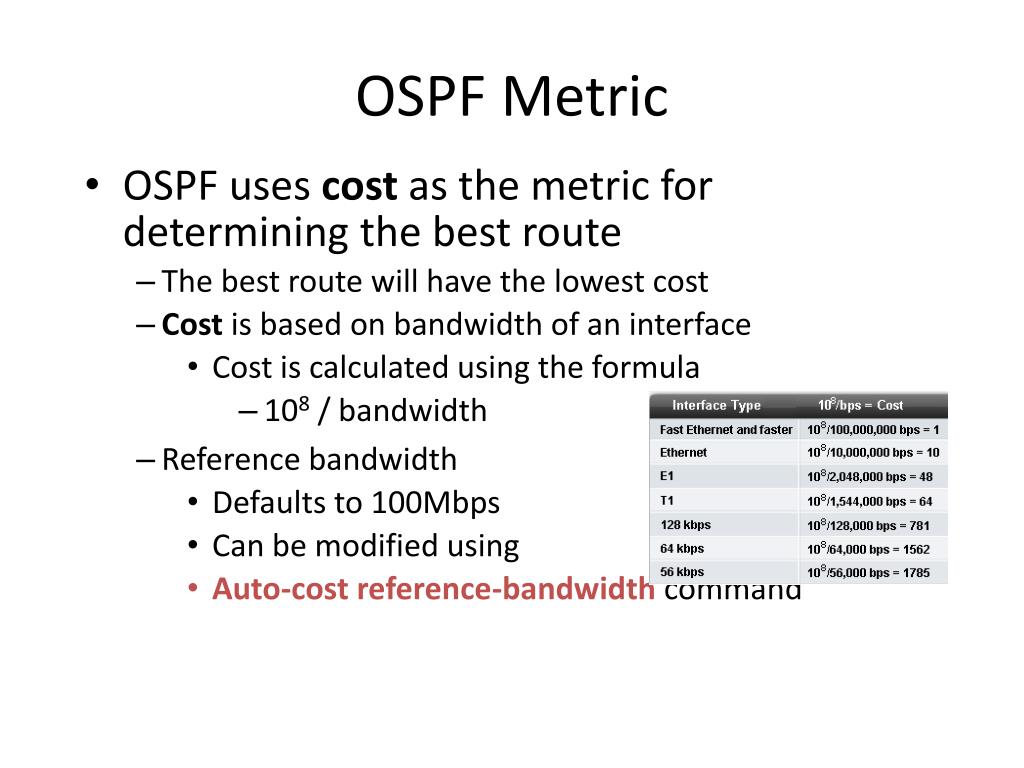 OSPF Metric

• OSPF uses **cost** as the metric for determining the best route

– The best route will have the lowest cost

– **Cost** is based on bandwidth of an interface

• Cost is calculated using the formula

– $10^8$ / bandwidth

– Reference bandwidth

• Defaults to 100Mbps

• Can be modified using

• **Auto-cost reference-bandwidth** command

| Interface Type | $10^8$/bps = Cost |
|---|---|
| Fast Ethernet and faster | $10^8$/100,000,000 bps = 1 |
| Ethernet | $10^8$/10,000,000 bps = 10 |
| E1 | $10^8$/2,048,000 bps = 48 |
| T1 | $10^8$/1,544,000 bps = 64 |
| 128 kbps | $10^8$/128,000 bps = 781 |
| 64 kbps | $10^8$/64,000 bps = 1562 |
| 56 kbps | $10^8$/56,000 bps = 1785 |